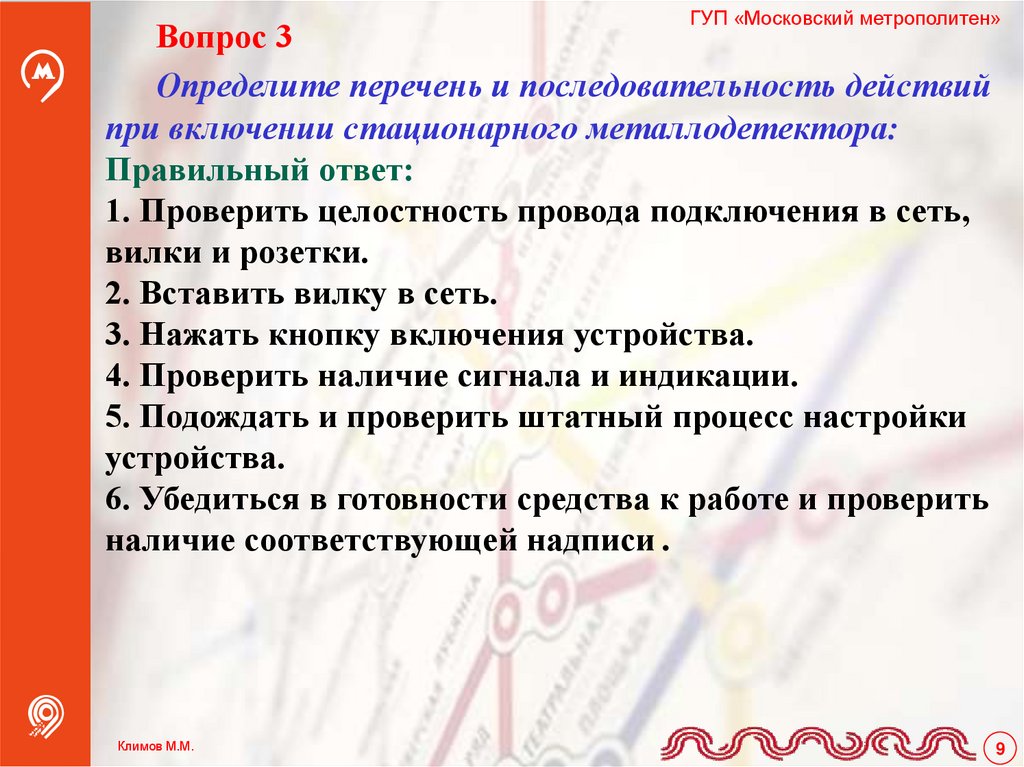 ГУП «Московский метрополитен»

Вопрос 3

Определите перечень и последовательность действий при включении стационарного металлодетектора:

Правильный ответ:

1. Проверить целостность провода подключения в сеть, вилки и розетки.
2. Вставить вилку в сеть.
3. Нажать кнопку включения устройства.
4. Проверить наличие сигнала и индикации.
5. Подождать и проверить штатный процесс настройки устройства.
6. Убедиться в готовности средства к работе и проверить наличие соответствующей надписи .

Климов М.М.

9